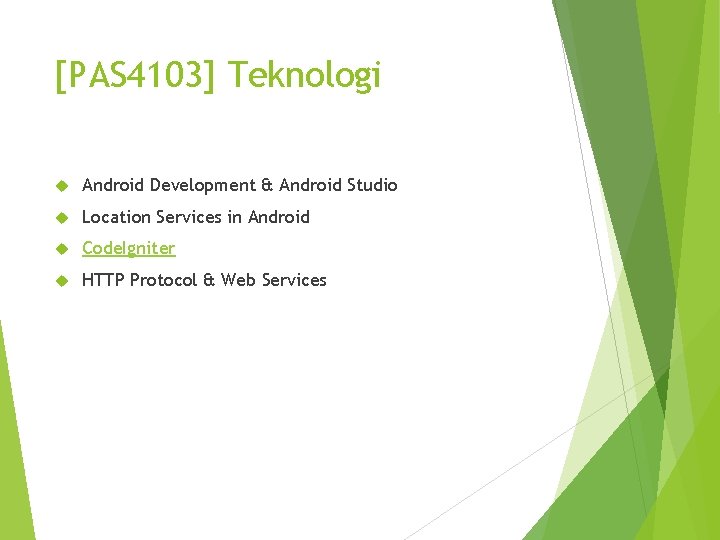 [PAS4103] Teknologi

Android Development & Android Studio

Location Services in Android

CodeIgniter

HTTP Protocol & Web Services